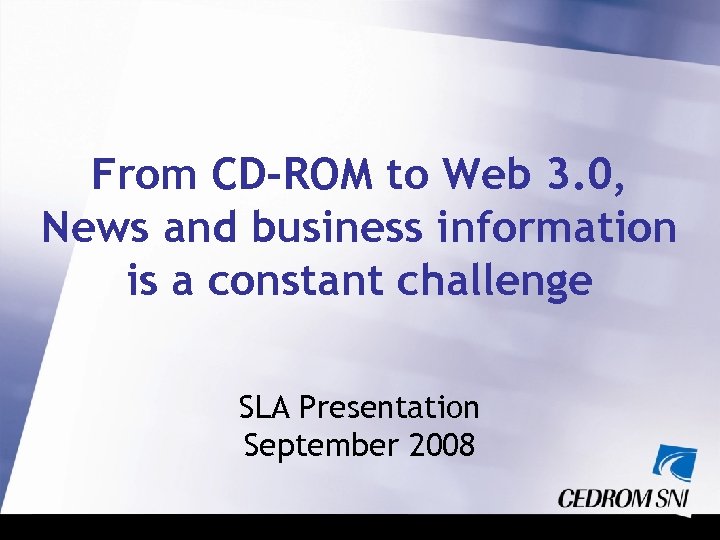 From CD-ROM to Web 3.0, News and business information is a constant challenge

SLA Presentation
September 2008

CEDROM SNI